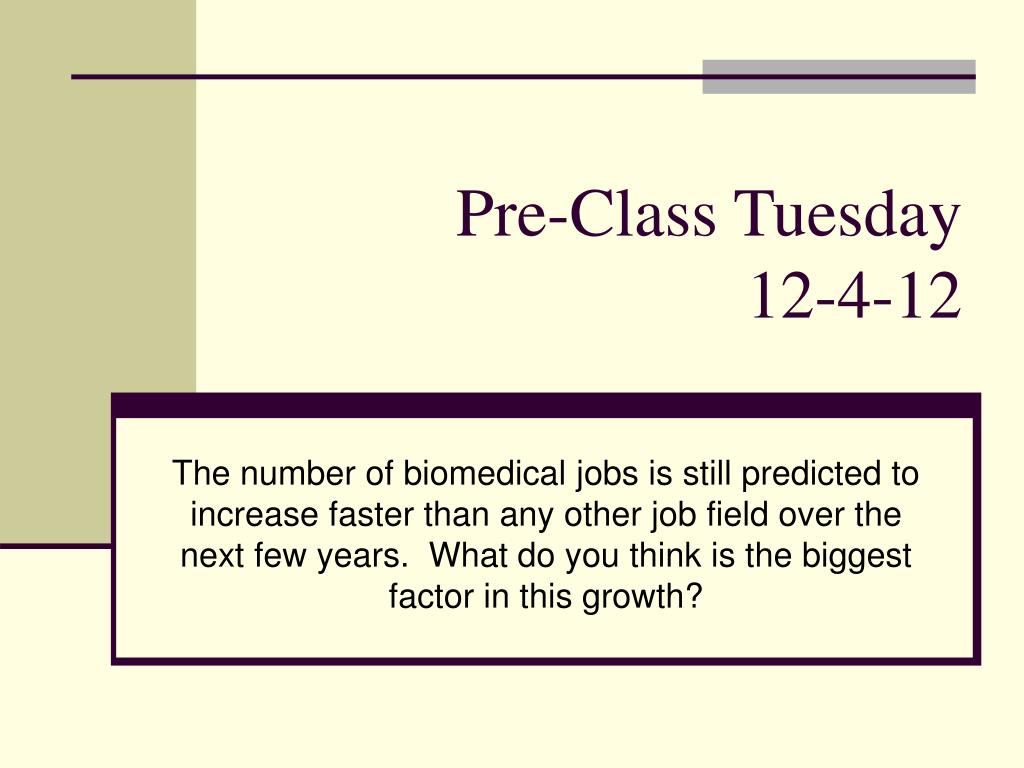 Pre-Class Tuesday
12-4-12

The number of biomedical jobs is still predicted to increase faster than any other job field over the next few years.  What do you think is the biggest factor in this growth?